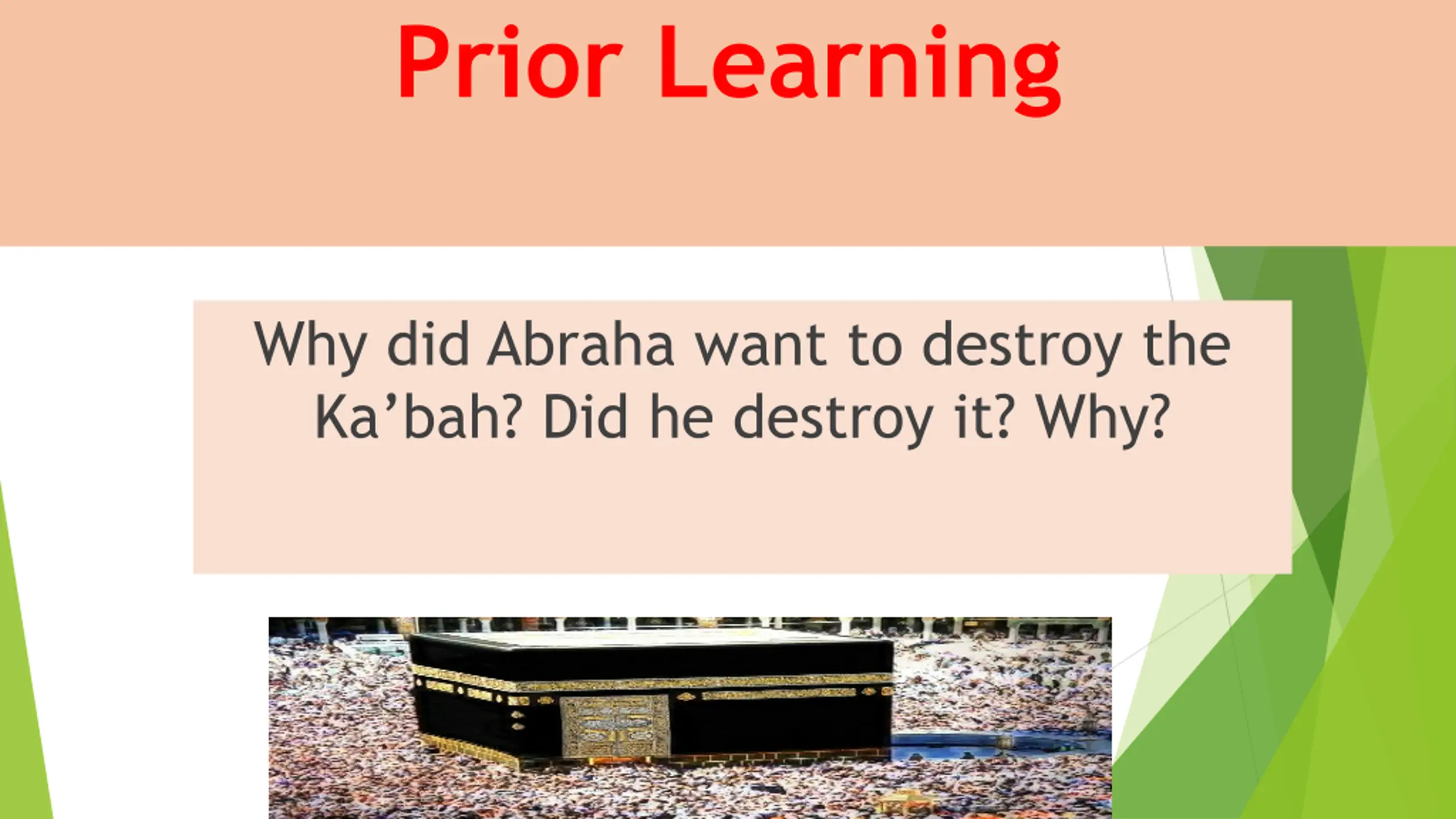 Prior Learning

Why did Abraha want to destroy the Ka’bah? Did he destroy it? Why?